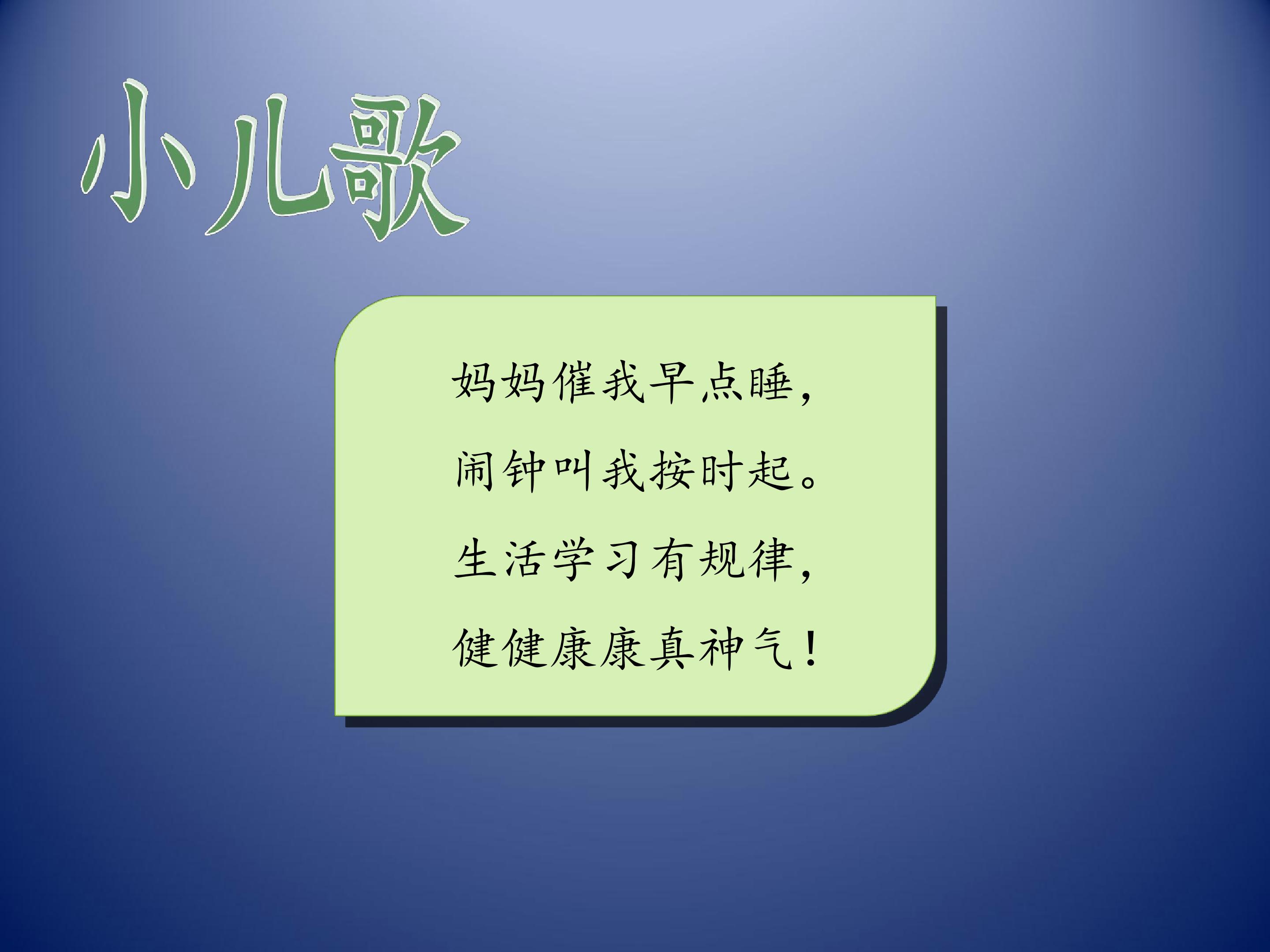 小儿歌

妈妈催我早点睡，
闹钟叫我按时起。
生活学习有规律，
健健康康真神气！